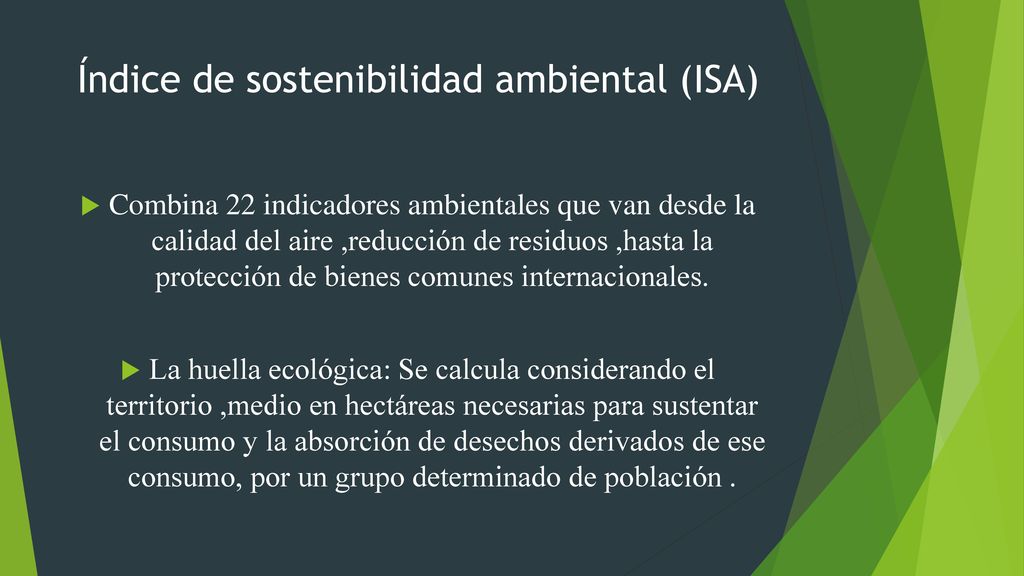 Índice de sostenibilidad ambiental (ISA)

Combina 22 indicadores ambientales que van desde la calidad del aire ,reducción de residuos ,hasta la protección de bienes comunes internacionales.

La huella ecológica: Se calcula considerando el territorio ,medio en hectáreas necesarias para sustentar el consumo y la absorción de desechos derivados de ese consumo, por un grupo determinado de población .